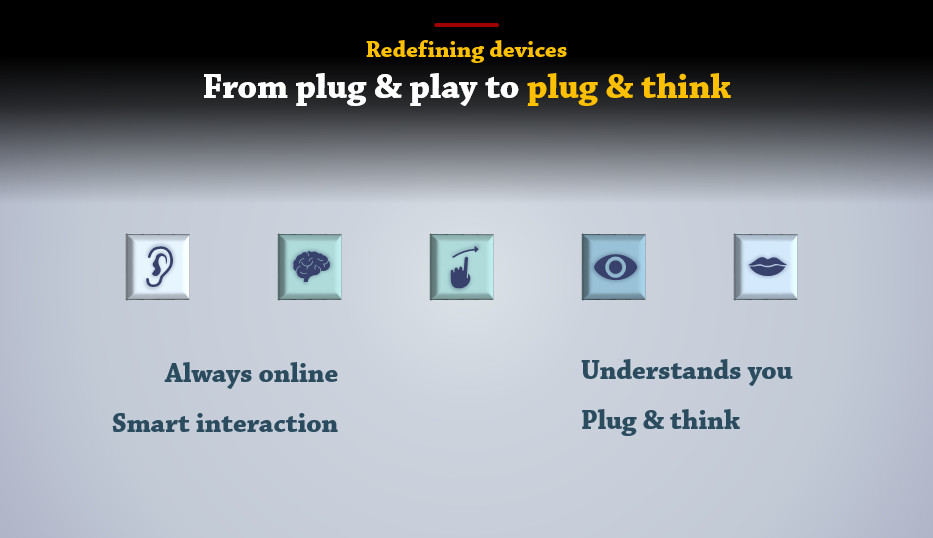 Redefining devices

From plug & play to plug & think

Always online

Smart interaction

Understands you

Plug & think